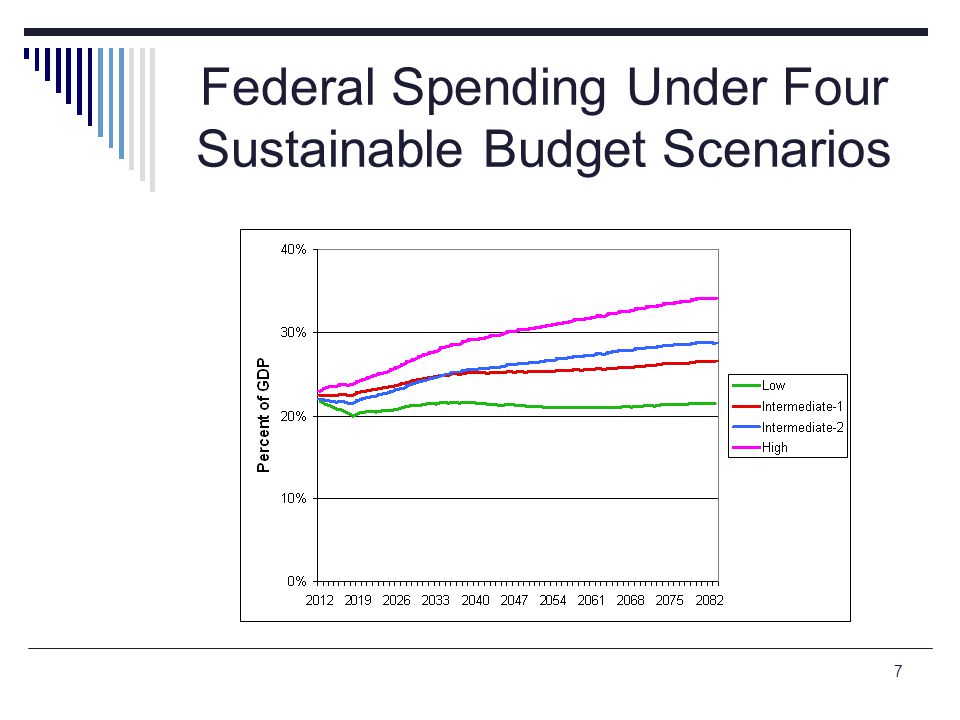 Federal Spending Under Four Sustainable Budget Scenarios

40%
30%
20%
10%
0%
Percent of GDP
2012 2019 2026 2033 2040 2047 2054 2061 2068 2075 2082

Low
Intermediate-1
Intermediate-2
High

7